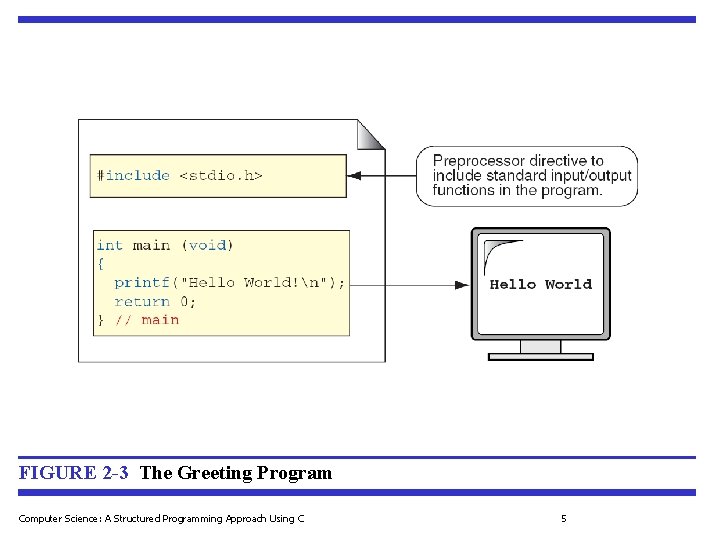 #include <stdio.h>

Preprocessor directive to include standard input/output functions in the program.

int main (void)
{
  printf("Hello World!\n");
  return 0;
} // main

Hello World

FIGURE 2-3 The Greeting Program

Computer Science: A Structured Programming Approach Using C

5